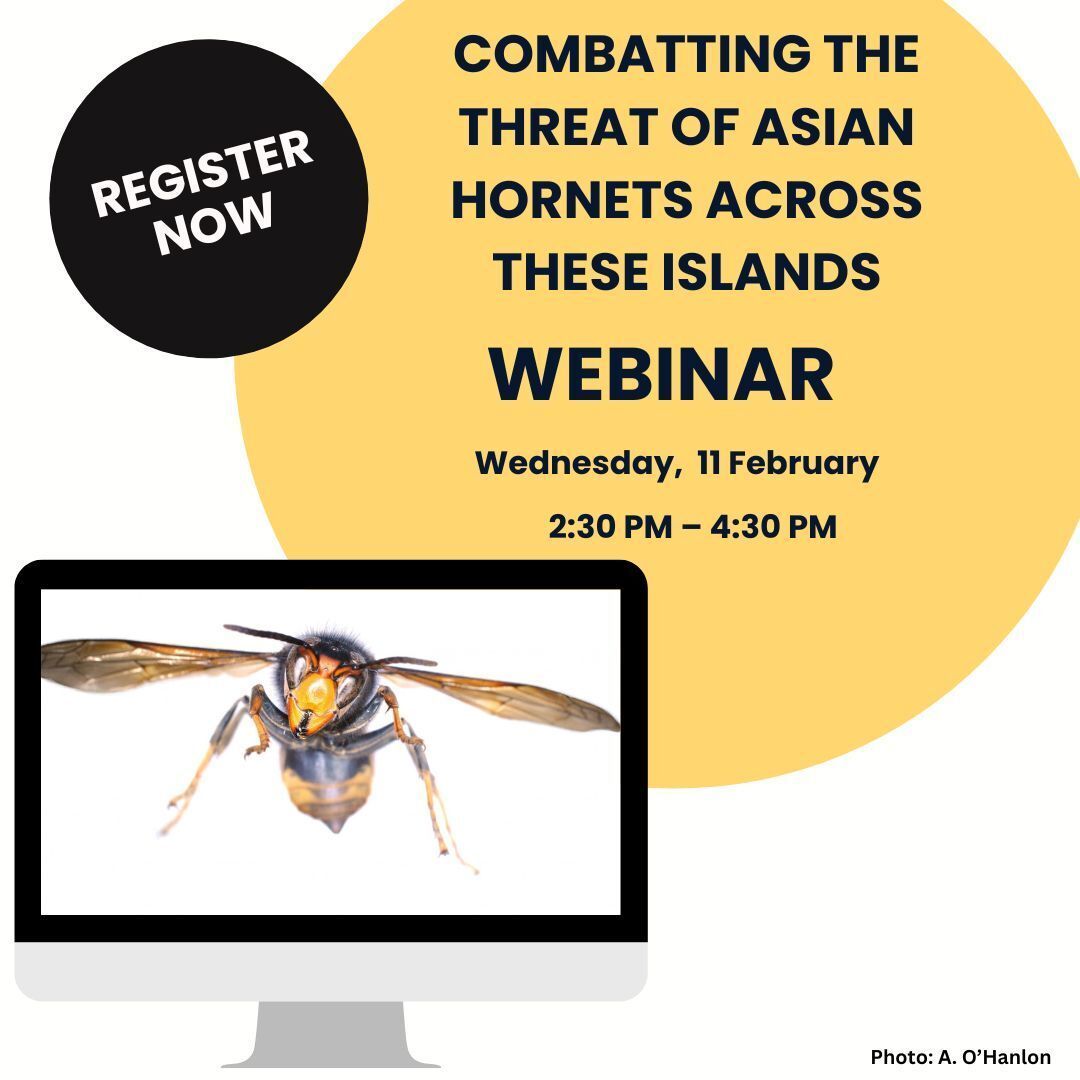 REGISTER NOW

COMBATTING THE THREAT OF ASIAN HORNETS ACROSS THESE ISLANDS

WEBINAR

Wednesday, 11 February

2:30 PM – 4:30 PM

Photo: A. O'Hanlon